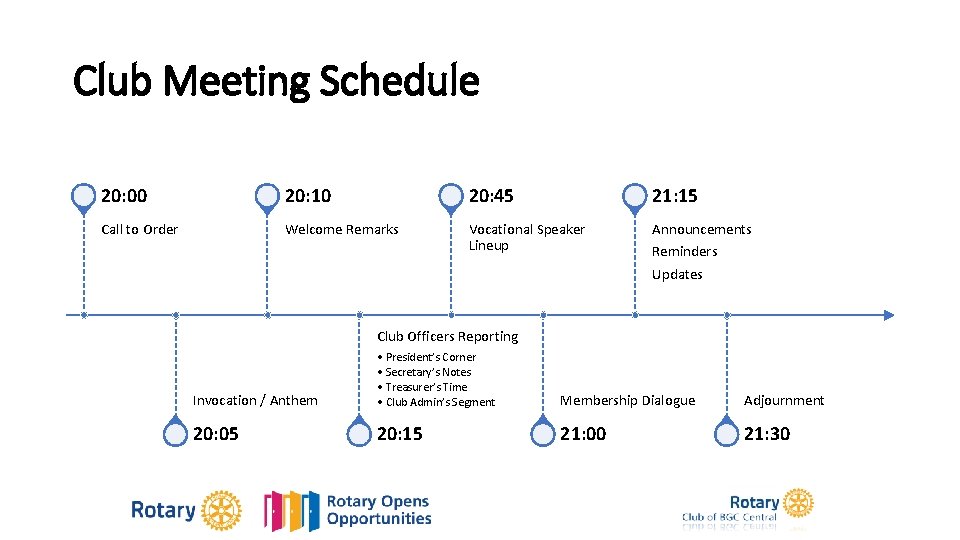 Club Meeting Schedule

20:00
Call to Order

20:10
Welcome Remarks

20:45
Vocational Speaker Lineup

21:15
Announcements
Reminders
Updates

Invocation / Anthem
20:05

Club Officers Reporting
• President's Corner
• Secretary's Notes
• Treasurer's Time
• Club Admin's Segment
20:15

Membership Dialogue
21:00

Adjournment
21:30

Rotary

Rotary Opens Opportunities

Rotary
Club of BGC Central